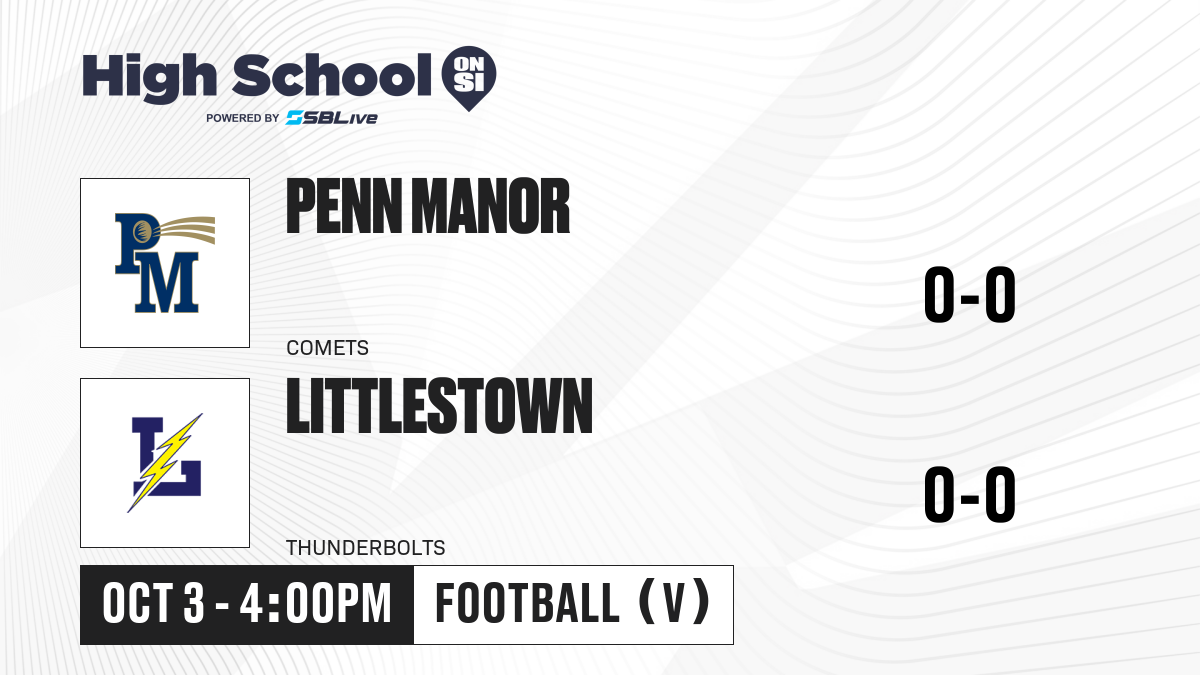 High School ON SI
POWERED BY SBLive

PM

PENN MANOR

COMETS

0-0

L

LITTLESTOWN

THUNDERBOLTS

0-0

OCT 3 - 4:00PM

FOOTBALL (V)